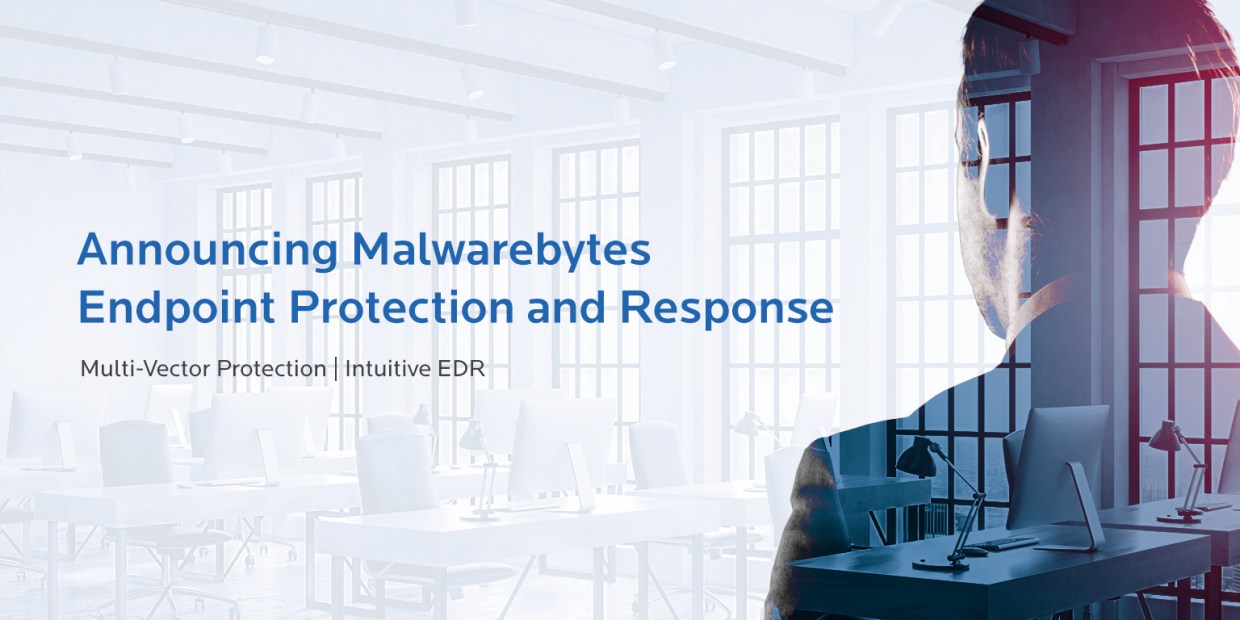 Announcing Malwarebytes Endpoint Protection and Response

Multi-Vector Protection | Intuitive EDR